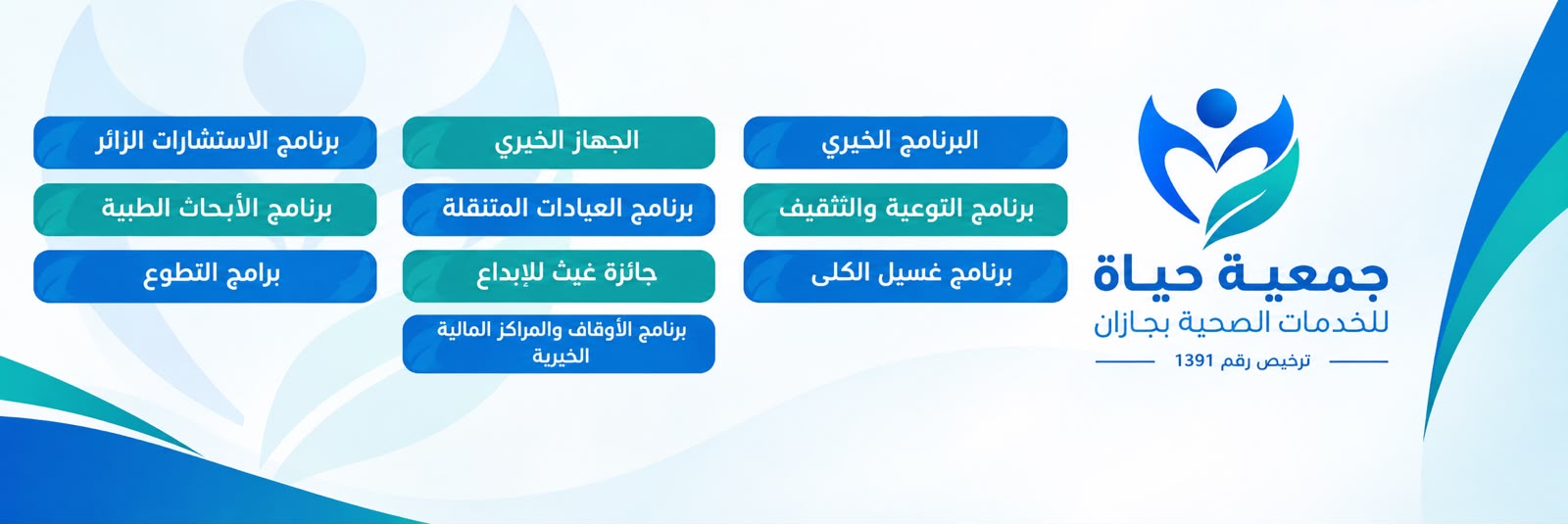 جمعية حياة
للخدمات الصحية بجازان
ترخيص رقم 1391

البرنامج الخيري
برنامج التوعية والتثقيف
برنامج غسيل الكلى

الجهاز الخيري
برنامج العيادات المتنقلة
جائزة غيث للإبداع
برنامج الأوقاف والمراكز المالية الخيرية

برنامج الاستشارات الزائر
برنامج الأبحاث الطبية
برامج التطوع